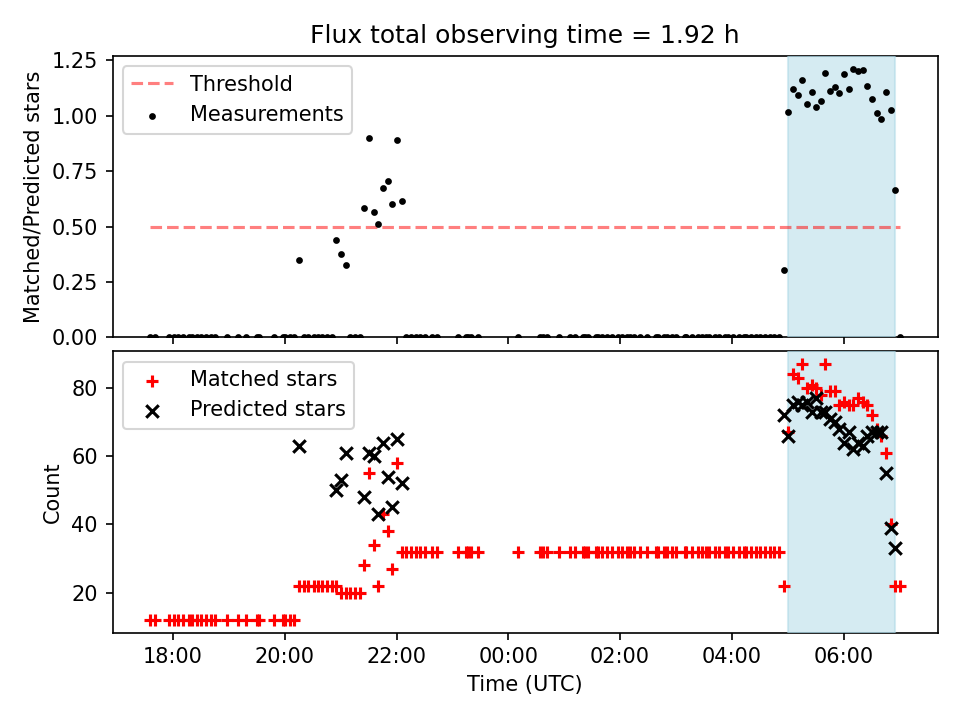 Flux total observing time = 1.92 h

Threshold
Measurements

Matched/Predicted stars

1.25
1.00
0.75
0.50
0.25
0.00

Matched stars
Predicted stars

Count

80
60
40
20

18:00
20:00
22:00
00:00
02:00
04:00
06:00

Time (UTC)